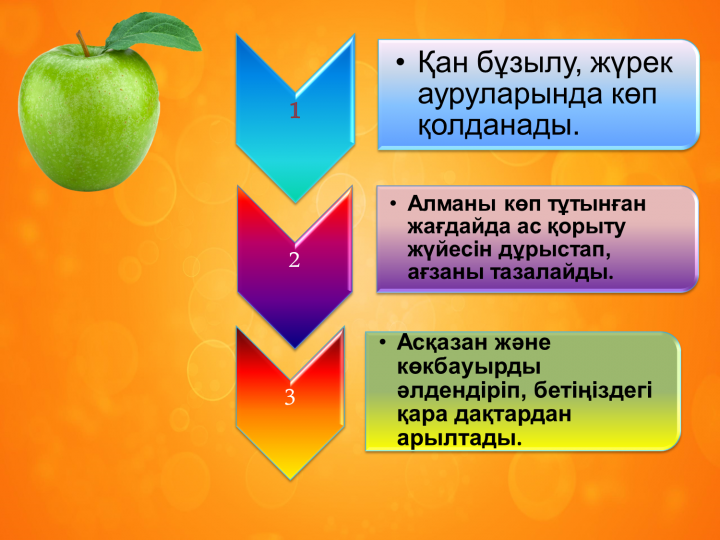 1

• Қан бұзылу, жүрек ауруларында көп қолданады.

2

• Алманы көп тұтынған жағдайда ас қорыту жүйесін дұрыстап, ағзаны тазалайды.

3

• Асқазан және көкбауырды әлдендіріп, бетіңіздегі қара дақтардан арылтады.